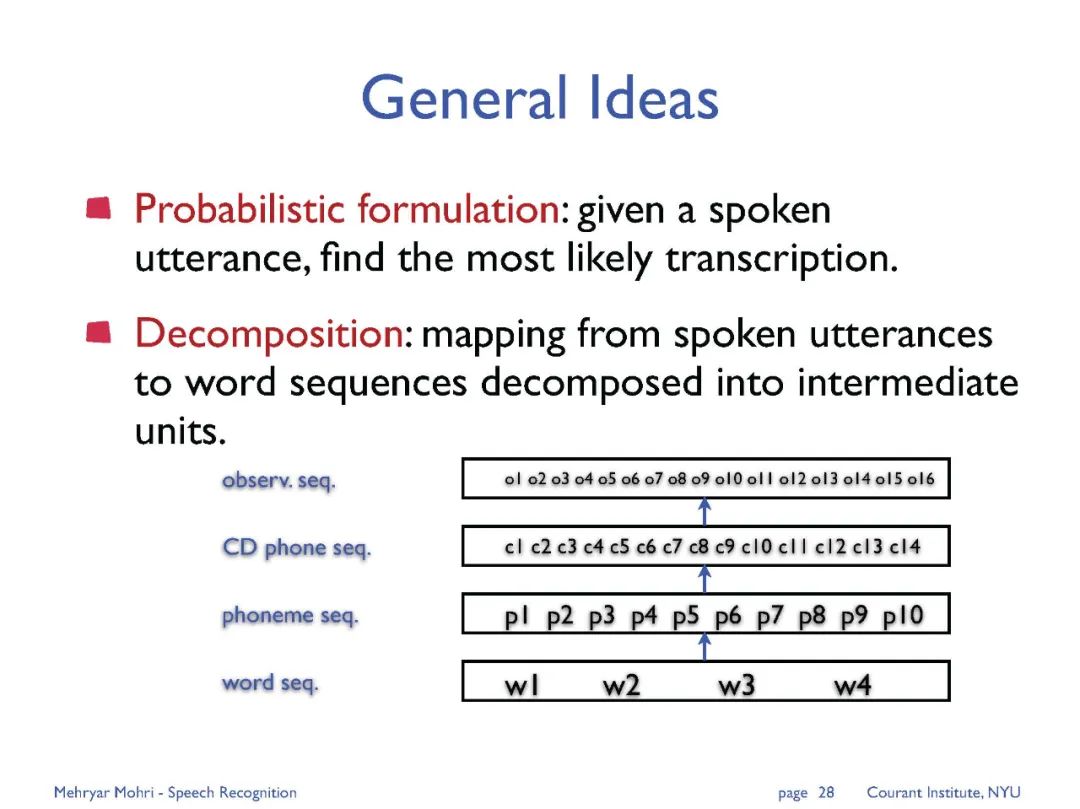 General Ideas

Probabilistic formulation: given a spoken utterance, find the most likely transcription.

Decomposition: mapping from spoken utterances to word sequences decomposed into intermediate units.

observ. seq.

o1 o2 o3 o4 o5 o6 o7 o8 o9 o10 o11 o12 o13 o14 o15 o16

CD phone seq.

c1 c2 c3 c4 c5 c6 c7 c8 c9 c10 c11 c12 c13 c14

phoneme seq.

p1 p2 p3 p4 p5 p6 p7 p8 p9 p10

word seq.

w1 w2 w3 w4

Mehryar Mohri - Speech Recognition

page 28

Courant Institute, NYU